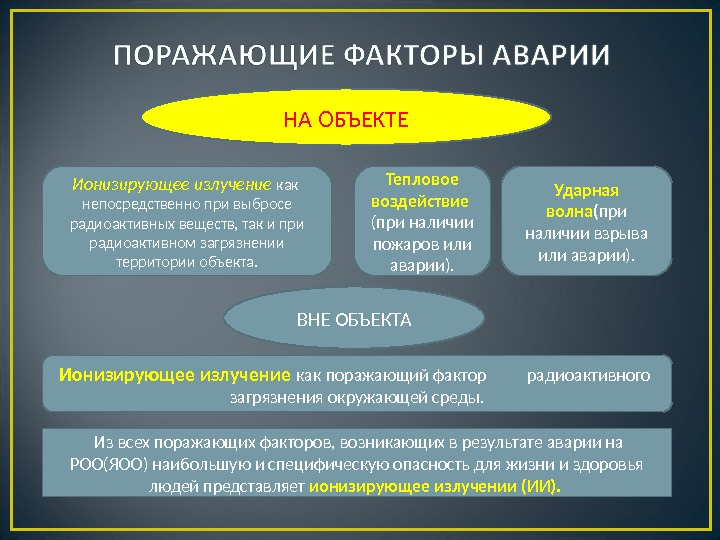 ПОРАЖАЮЩИЕ ФАКТОРЫ АВАРИИ

НА ОБЪЕКТЕ

Ионизирующее излучение как непосредственно при выбросе радиоактивных веществ, так и при радиоактивном загрязнении территории объекта.

Тепловое воздействие (при наличии пожаров или аварии).

Ударная волна(при наличии взрыва или аварии).

ВНЕ ОБЪЕКТА

Ионизирующее излучение как поражающий фактор радиоактивного загрязнения окружающей среды.

Из всех поражающих факторов, возникающих в результате аварии на РОО(ЯОО) наибольшую и специфическую опасность для жизни и здоровья людей представляет ионизирующее излучении (ИИ).